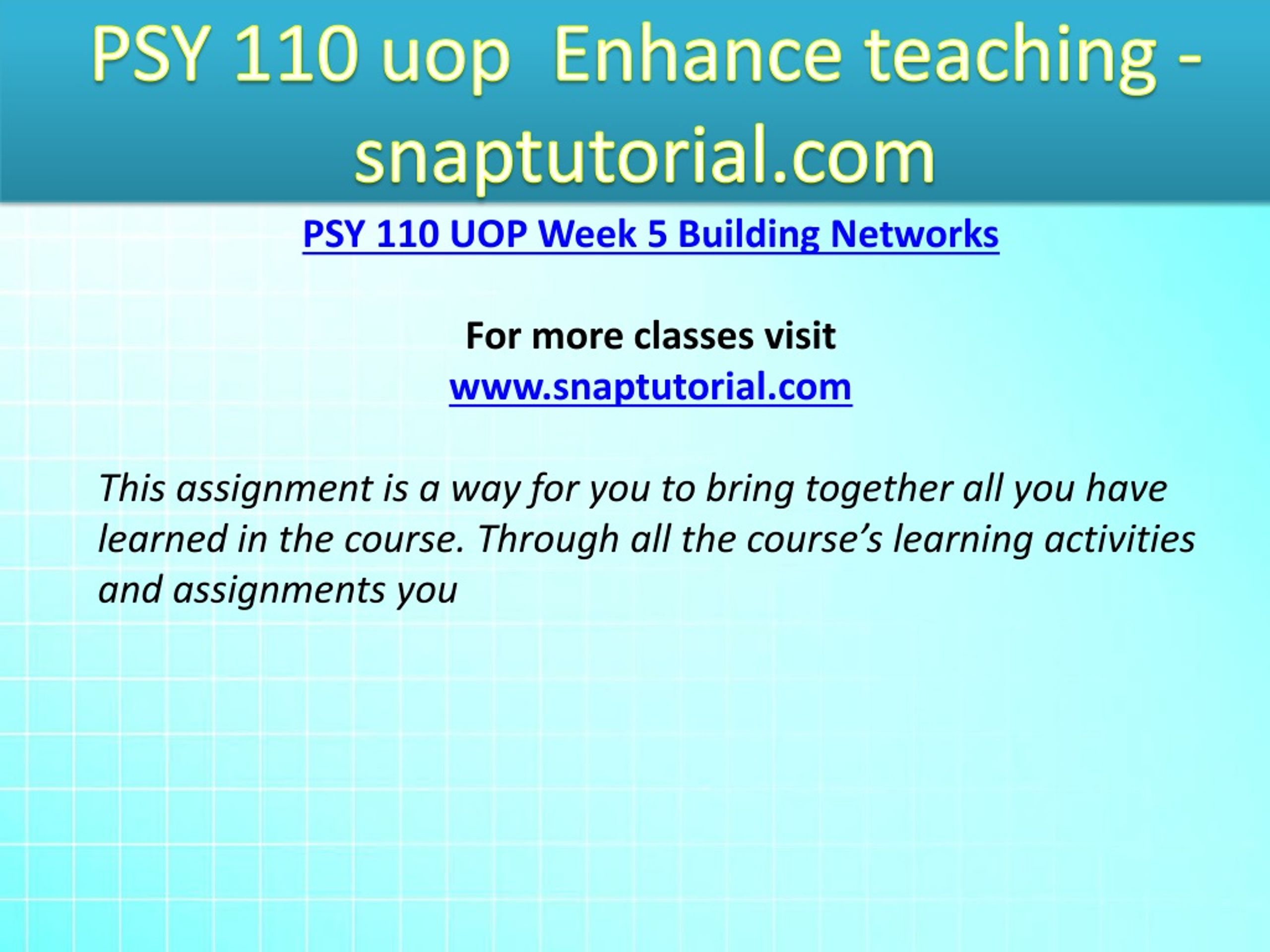 PSY 110 uop Enhance teaching - snaptutorial.com

PSY 110 UOP Week 5 Building Networks

For more classes visit
www.snaptutorial.com

This assignment is a way for you to bring together all you have learned in the course. Through all the course’s learning activities and assignments you